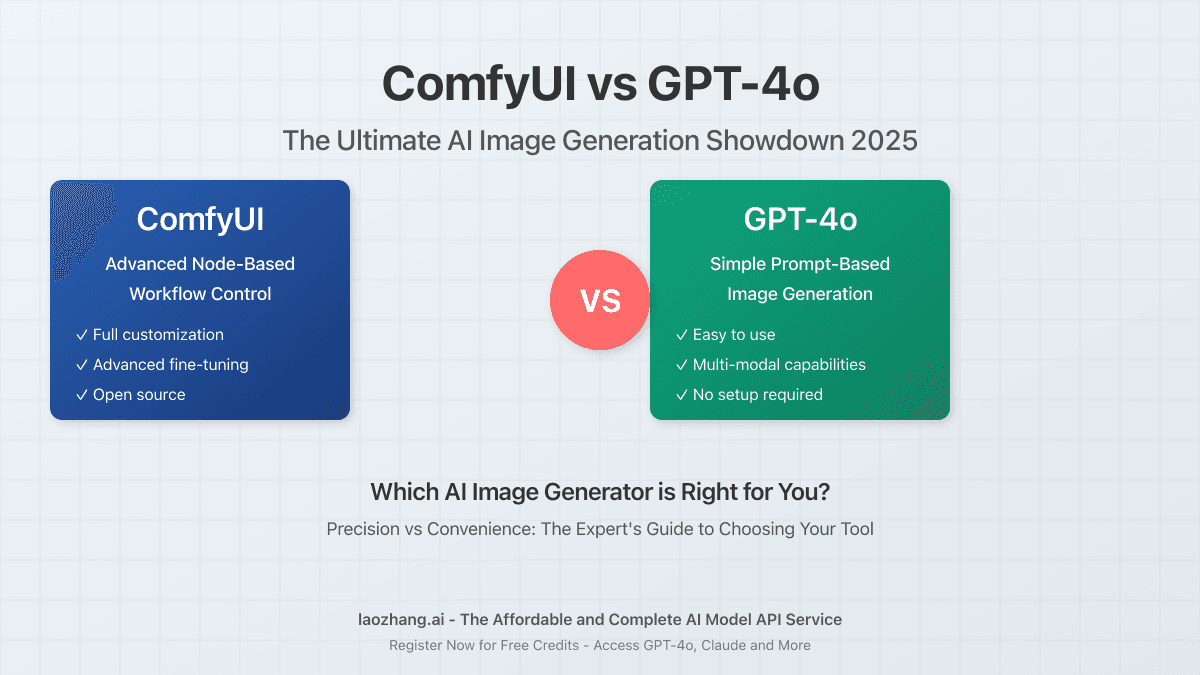 ComfyUI vs GPT-4o

The Ultimate AI Image Generation Showdown 2025

ComfyUI

Advanced Node-Based Workflow Control

✓ Full customization
✓ Advanced fine-tuning
✓ Open source

VS

GPT-4o

Simple Prompt-Based Image Generation

✓ Easy to use
✓ Multi-modal capabilities
✓ No setup required

Which AI Image Generator is Right for You?

Precision vs Convenience: The Expert's Guide to Choosing Your Tool

laozhang.ai - The Affordable and Complete AI Model API Service

Register Now for Free Credits - Access GPT-4o, Claude and More